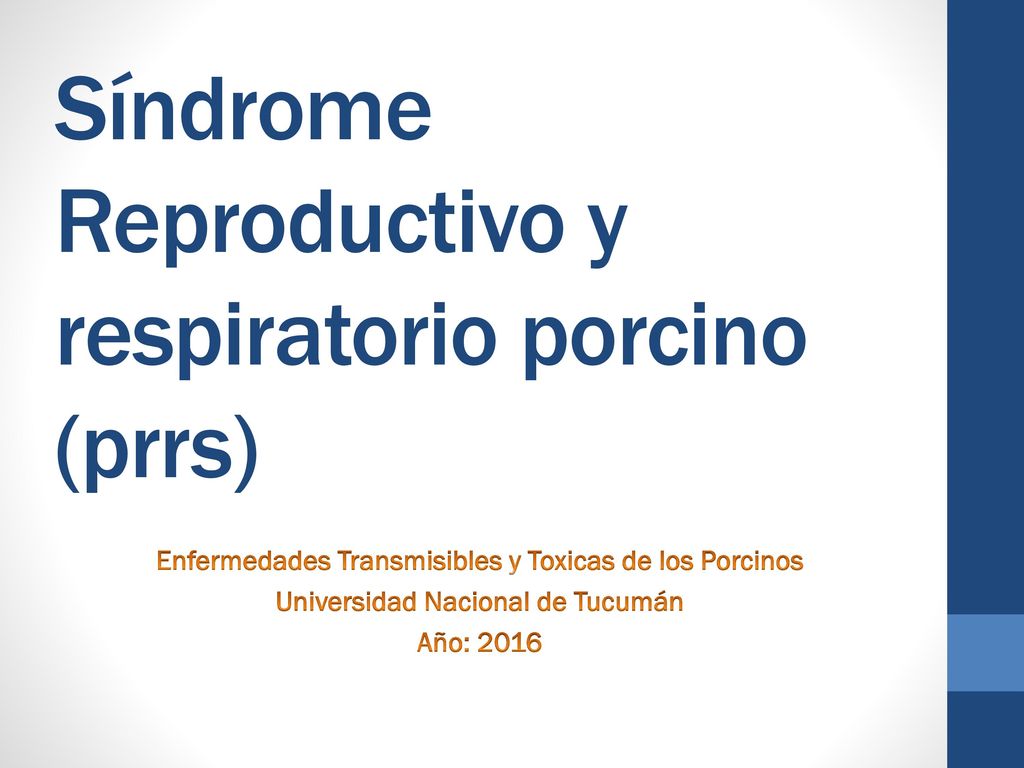 Síndrome Reproductivo y respiratorio porcino (prrs)

Enfermedades Transmisibles y Toxicas de los Porcinos
Universidad Nacional de Tucumán
Año: 2016